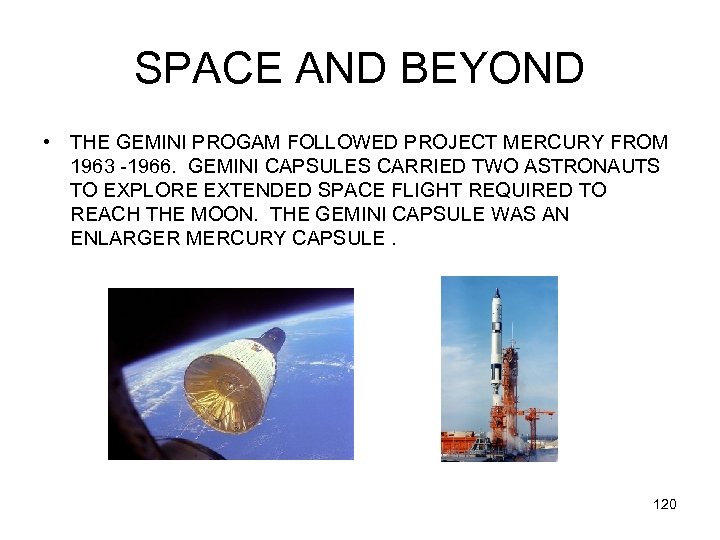 SPACE AND BEYOND

• THE GEMINI PROGAM FOLLOWED PROJECT MERCURY FROM 1963 -1966. GEMINI CAPSULES CARRIED TWO ASTRONAUTS TO EXPLORE EXTENDED SPACE FLIGHT REQUIRED TO REACH THE MOON. THE GEMINI CAPSULE WAS AN ENLARGER MERCURY CAPSULE .

120